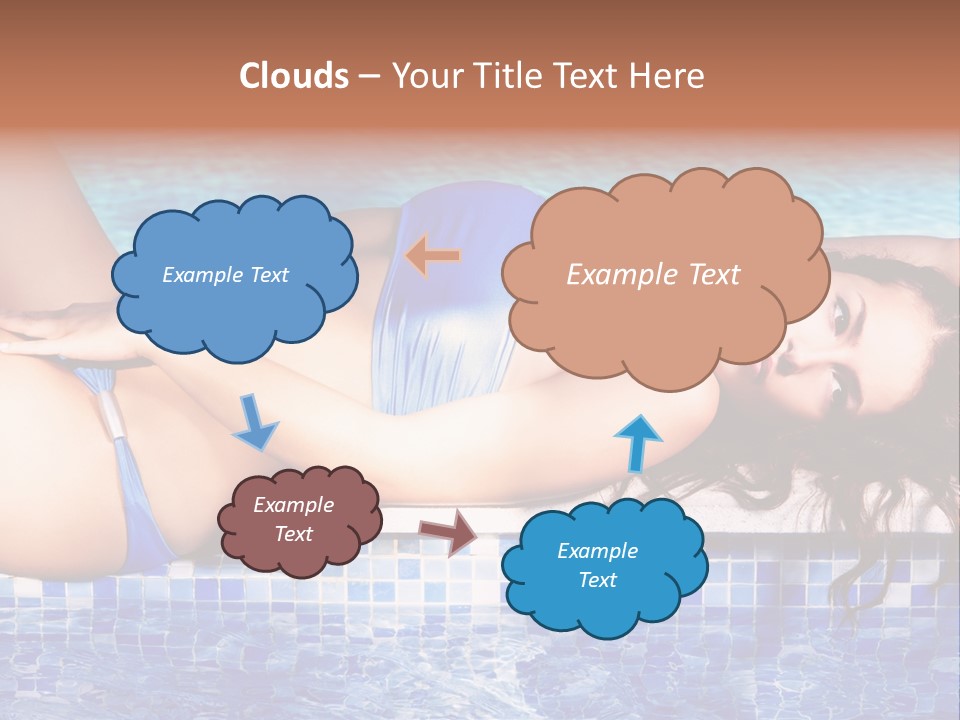 Clouds – Your Title Text Here

Example Text

Example Text

Example Text

Example Text